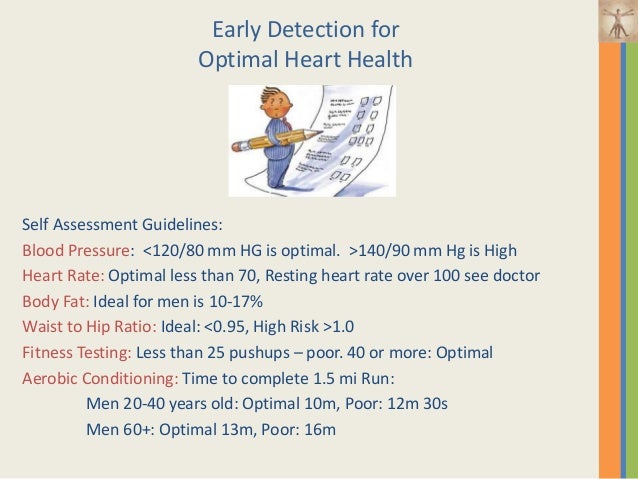 Early Detection for
Optimal Heart Health

Self Assessment Guidelines:
Blood Pressure: <120/80 mm HG is optimal. >140/90 mm Hg is High
Heart Rate: Optimal less than 70, Resting heart rate over 100 see doctor
Body Fat: Ideal for men is 10-17%
Waist to Hip Ratio: Ideal: <0.95, High Risk >1.0
Fitness Testing: Less than 25 pushups – poor. 40 or more: Optimal
Aerobic Conditioning: Time to complete 1.5 mi Run:
Men 20-40 years old: Optimal 10m, Poor: 12m 30s
Men 60+: Optimal 13m, Poor: 16m